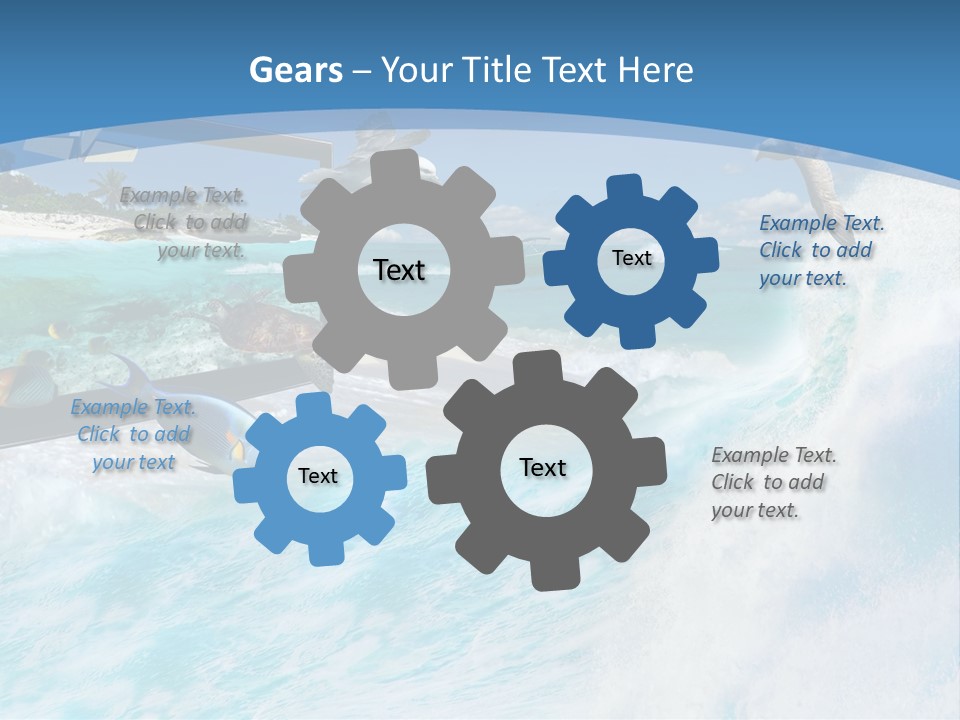 Gears – Your Title Text Here

Example Text. Click to add your text.

Text

Text

Example Text. Click to add your text.

Example Text. Click to add your text

Text

Text

Example Text. Click to add your text.